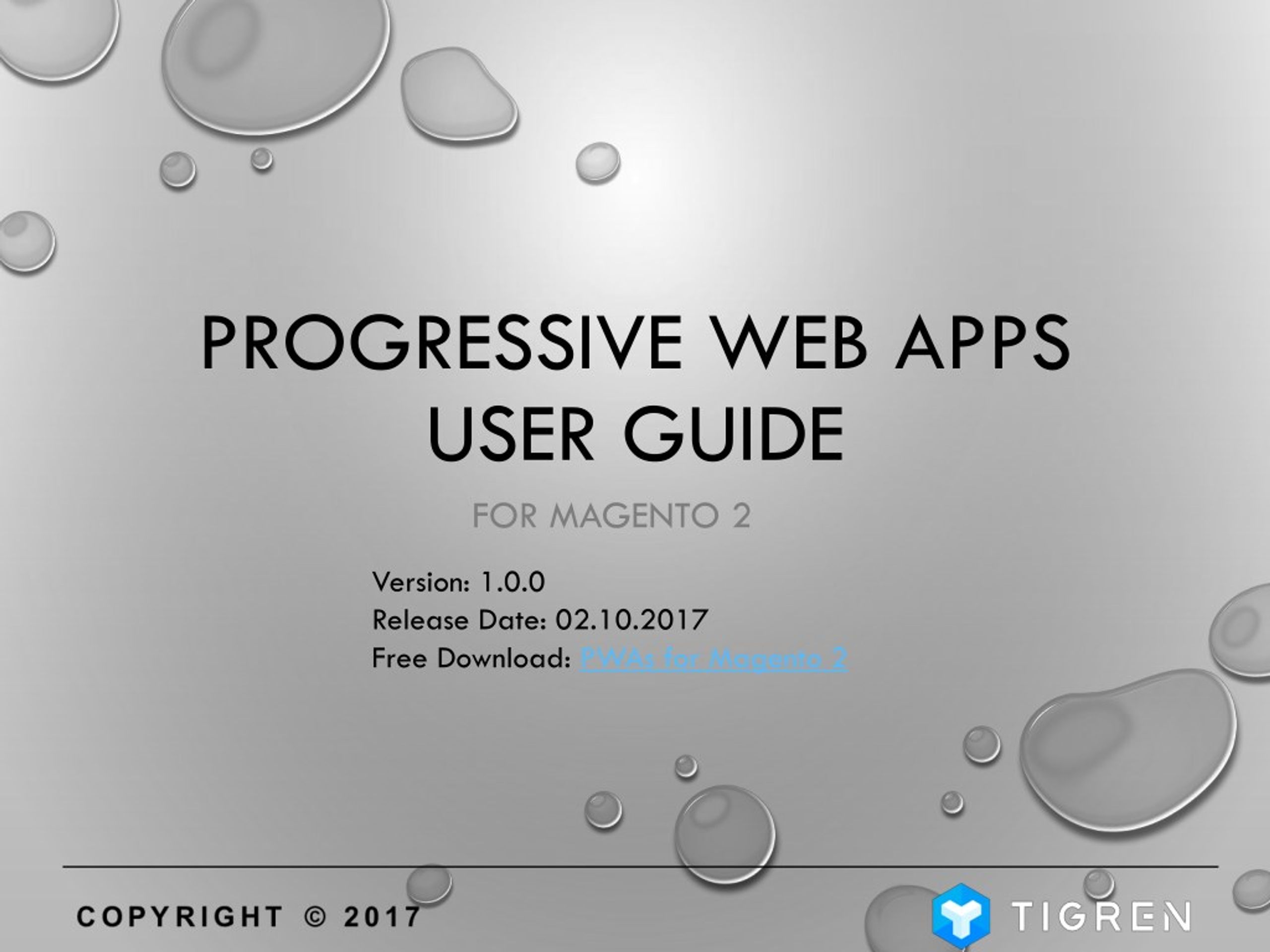 PROGRESSIVE WEB APPS USER GUIDE

FOR MAGENTO 2

Version: 1.0.0
Release Date: 02.10.2017
Free Download: PWAs for Magento 2

COPYRIGHT © 2017

TIGREN